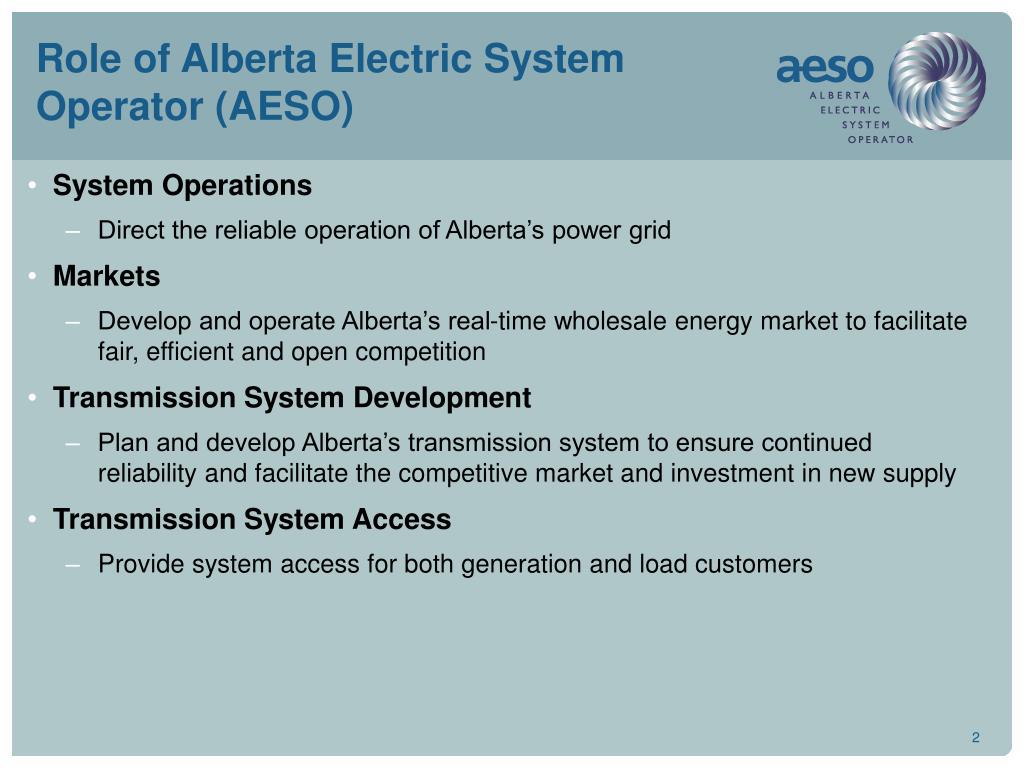 Role of Alberta Electric System Operator (AESO)

aeso
ALBERTA
ELECTRIC
SYSTEM
OPERATOR

• System Operations
– Direct the reliable operation of Alberta's power grid
• Markets
– Develop and operate Alberta's real-time wholesale energy market to facilitate fair, efficient and open competition
• Transmission System Development
– Plan and develop Alberta's transmission system to ensure continued reliability and facilitate the competitive market and investment in new supply
• Transmission System Access
– Provide system access for both generation and load customers

2